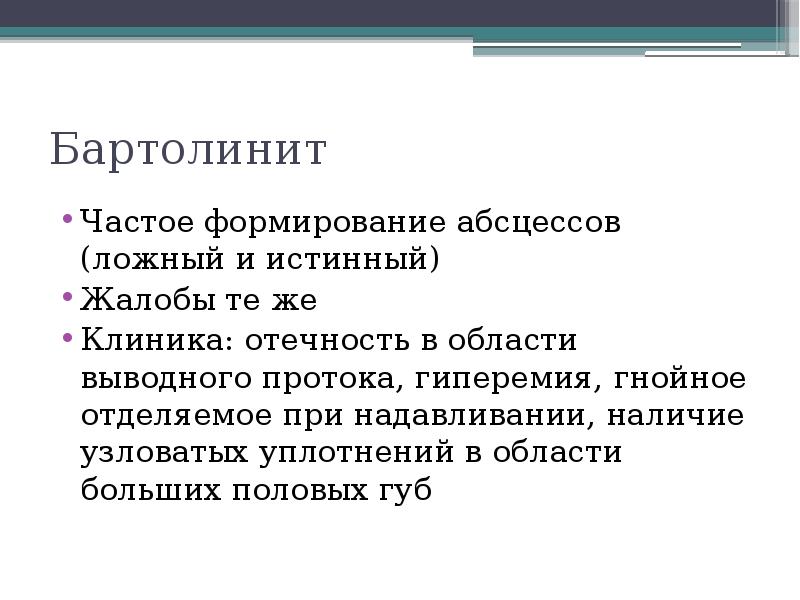 Бартолинит

• Частое формирование абсцессов (ложный и истинный)
• Жалобы те же
• Клиника: отечность в области выводного протока, гиперемия, гнойное отделяемое при надавливании, наличие узловатых уплотнений в области больших половых губ